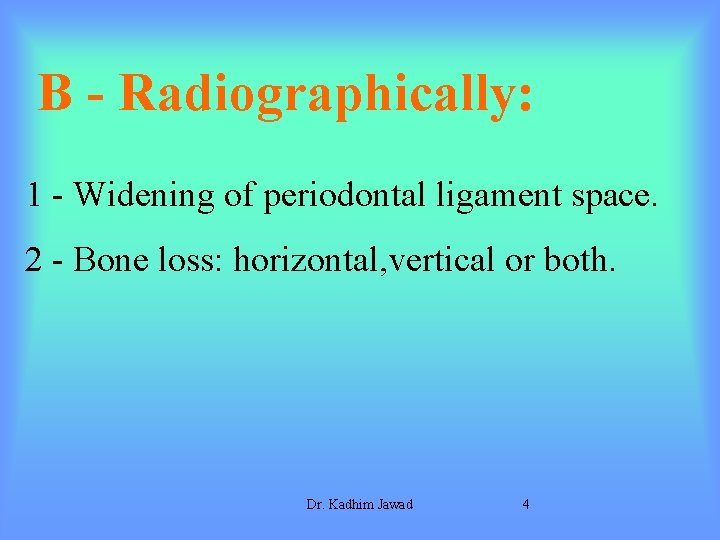 B - Radiographically:

1 - Widening of periodontal ligament space.

2 - Bone loss: horizontal,vertical or both.

Dr. Kadhim Jawad

4